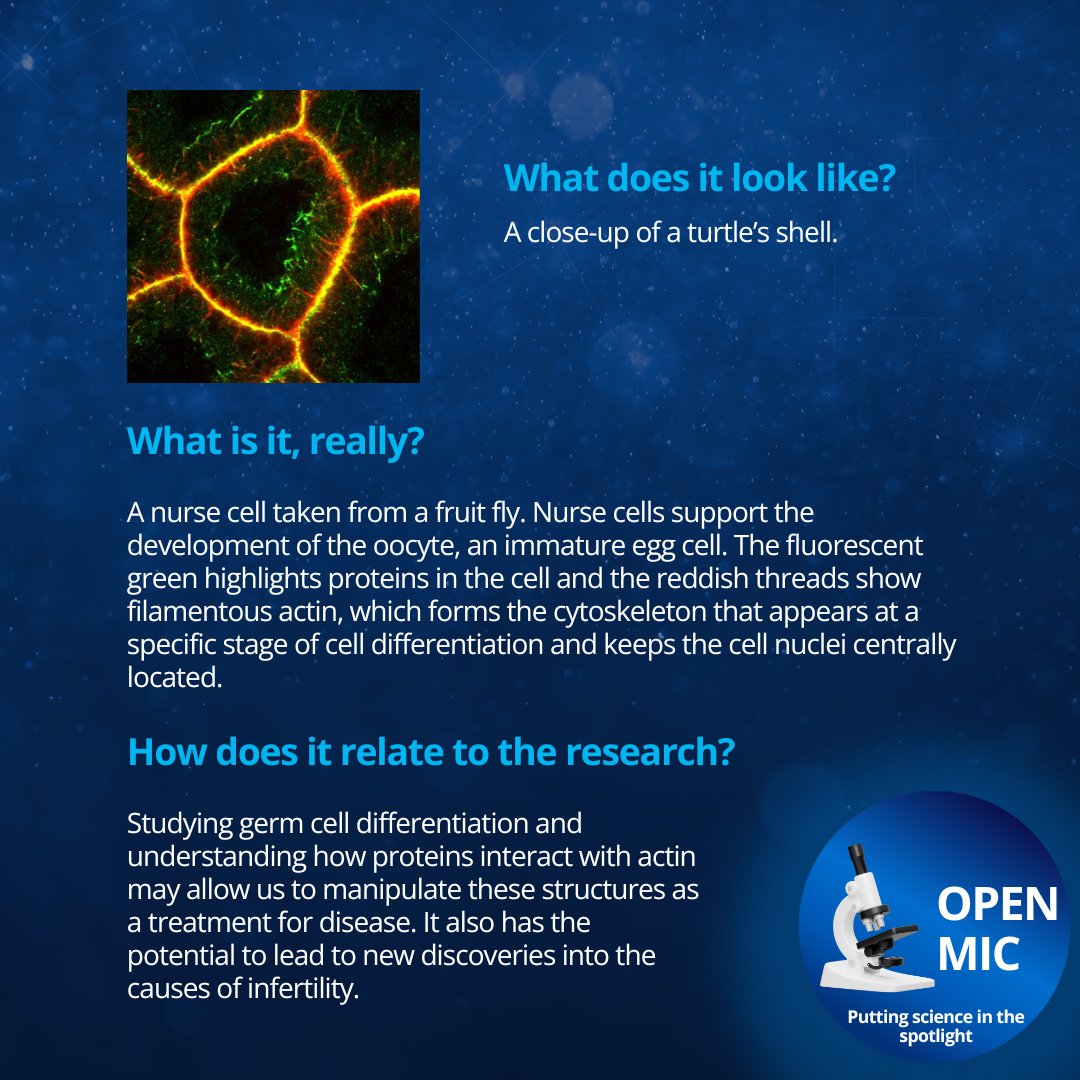 What does it look like?

A close-up of a turtle's shell.

What is it, really?

A nurse cell taken from a fruit fly. Nurse cells support the development of the oocyte, an immature egg cell. The fluorescent green highlights proteins in the cell and the reddish threads show filamentous actin, which forms the cytoskeleton that appears at a specific stage of cell differentiation and keeps the cell nuclei centrally located.

How does it relate to the research?

Studying germ cell differentiation and understanding how proteins interact with actin may allow us to manipulate these structures as a treatment for disease. It also has the potential to lead to new discoveries into the causes of infertility.

OPEN MIC

Putting science in the spotlight